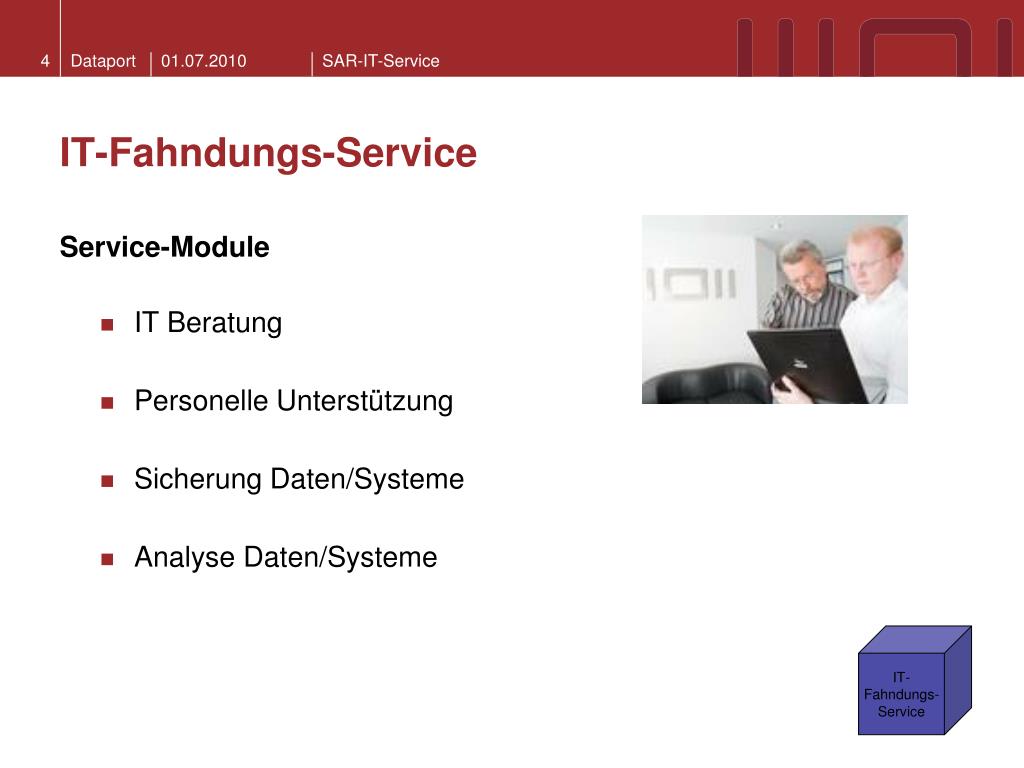 4 Dataport 01.07.2010 SAR-IT-Service

IT-Fahndungs-Service

Service-Module

IT Beratung

Personelle Unterstützung

Sicherung Daten/Systeme

Analyse Daten/Systeme

IT-Fahndungs-Service